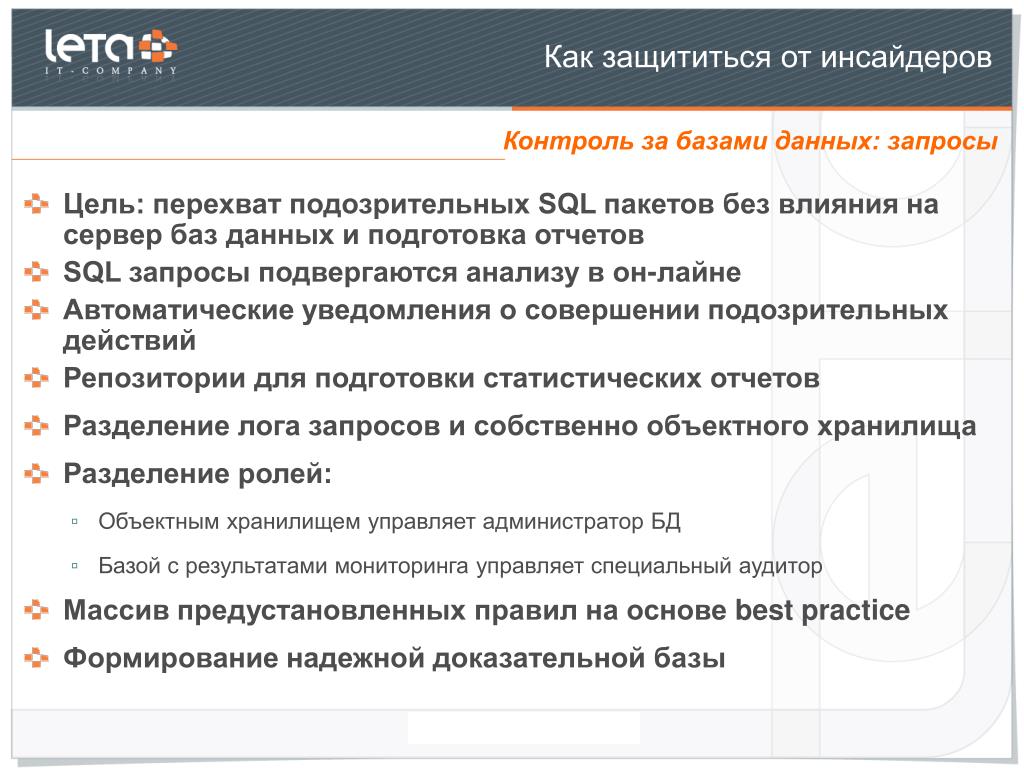 leta
IT-COMPANY

Как защититься от инсайдеров

Контроль за базами данных: запросы

Цель: перехват подозрительных SQL пакетов без влияния на сервер баз данных и подготовка отчетов

SQL запросы подвергаются анализу в он-лайне

Автоматические уведомления о совершении подозрительных действий

Репозитории для подготовки статистических отчетов

Разделение лога запросов и собственно объектного хранилища

Разделение ролей:

Объектным хранилищем управляет администратор БД

Базой с результатами мониторинга управляет специальный аудитор

Массив предустановленных правил на основе best practice

Формирование надежной доказательной базы